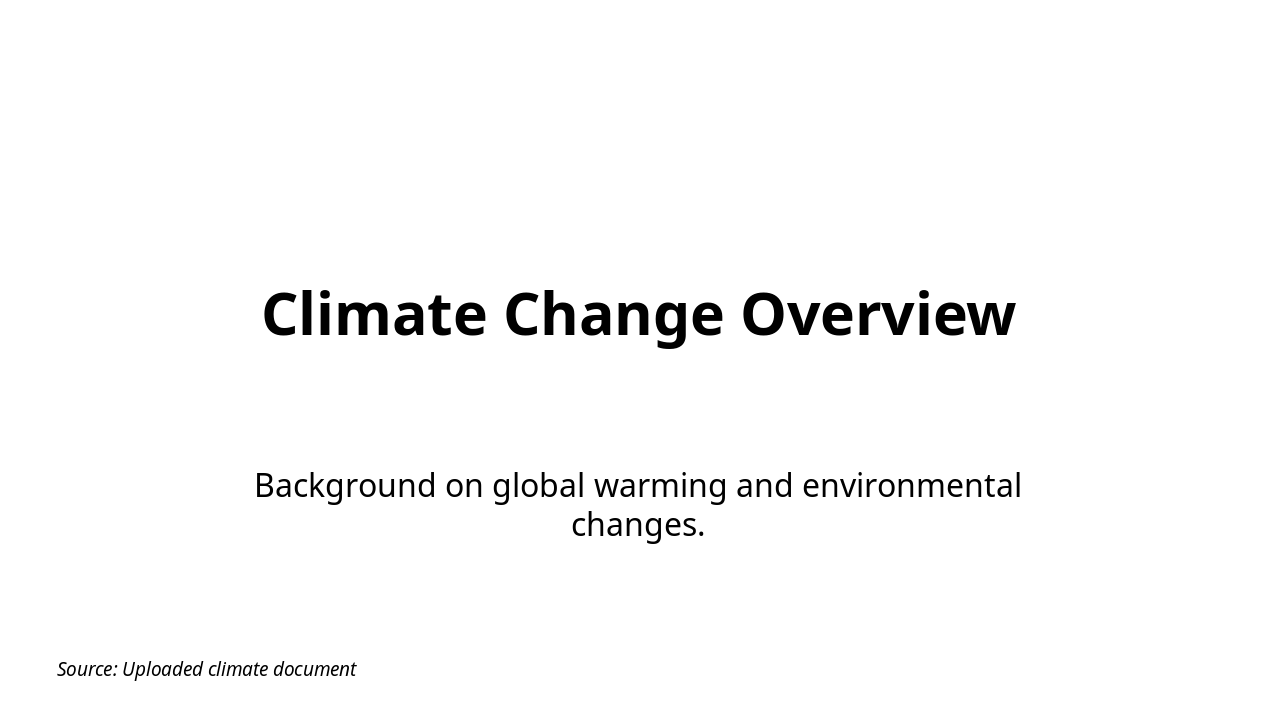 Climate Change Overview

Background on global warming and environmental changes.

Source: Uploaded climate document